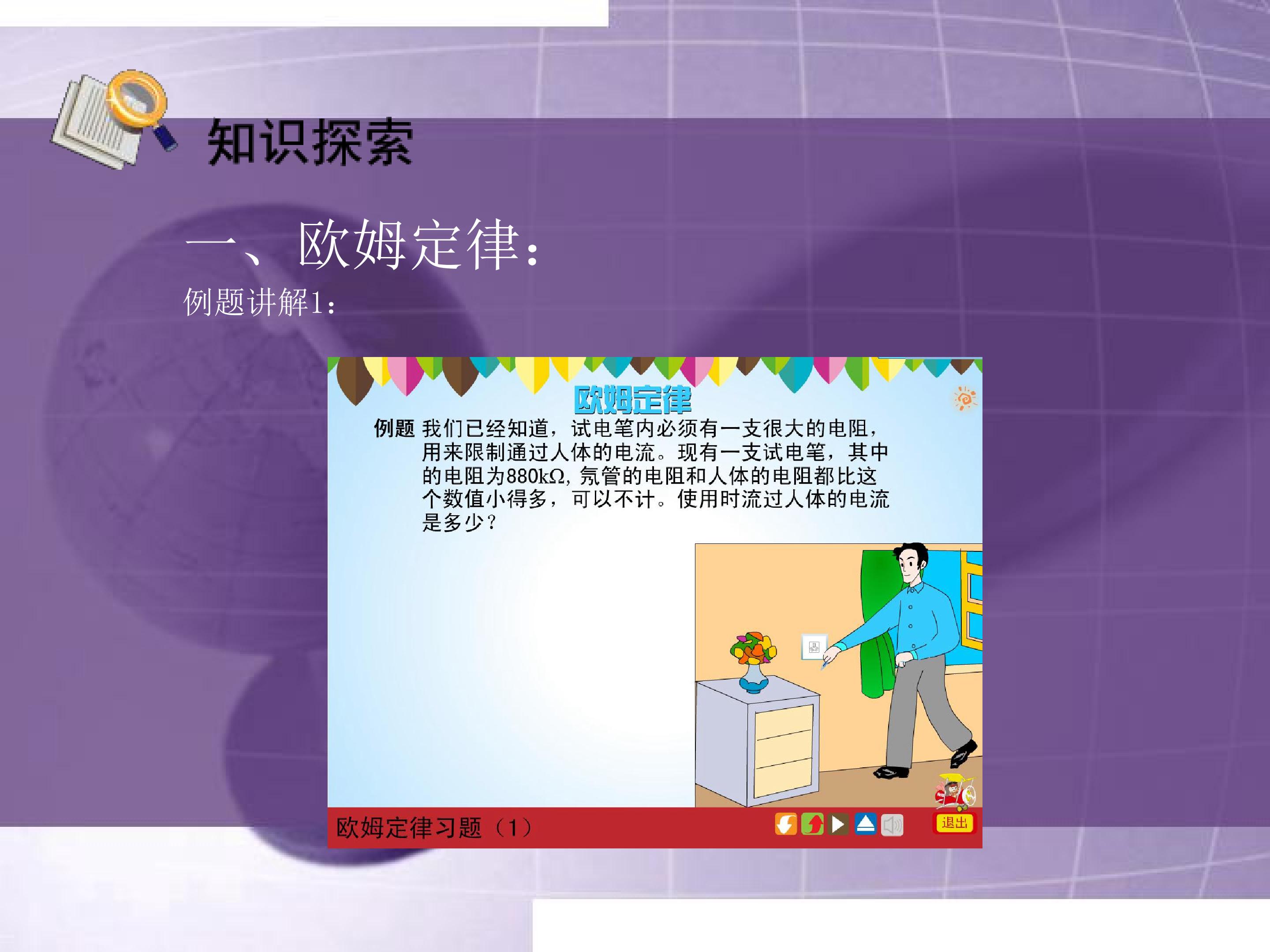 知识探索

一、欧姆定律：

例题讲解1：

欧姆定律

例题 我们已经知道，试电笔内必须有一支很大的电阻，用来限制通过人体的电流。现有一支试电笔，其中的电阻为880kΩ，氖管的电阻和人体的电阻都比这个数值小得多，可以不计。使用时流过人体的电流是多少？

欧姆定律习题（1）

退出